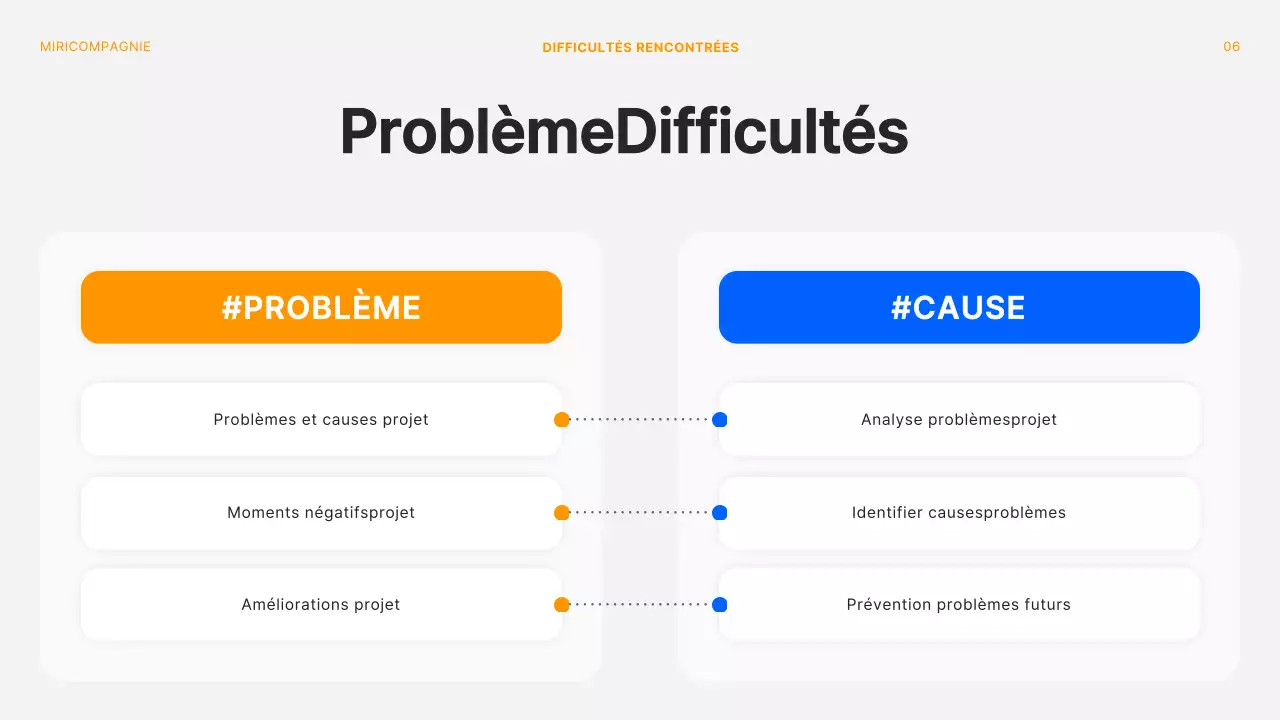 MIRICOMPAGNIE

DIFFICULTÉS RENCONTRÉES

06

ProblèmeDifficultés

#PROBLÈME

Problèmes et causes projet

Moments négatifsprojet

Améliorations projet

#CAUSE

Analyse problèmesprojet

Identifier causesproblèmes

Prévention problèmes futurs